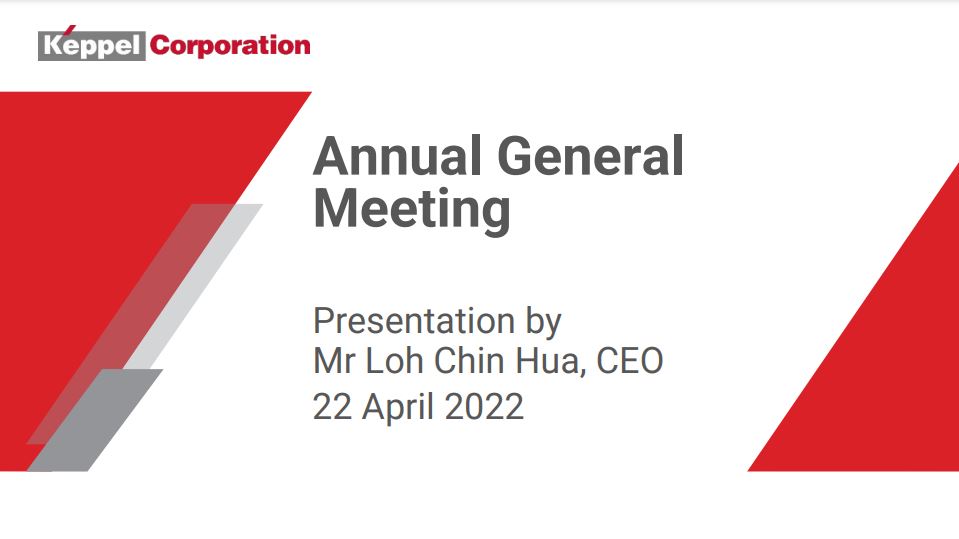 Keppel Corporation

Annual General Meeting

Presentation by
Mr Loh Chin Hua, CEO
22 April 2022